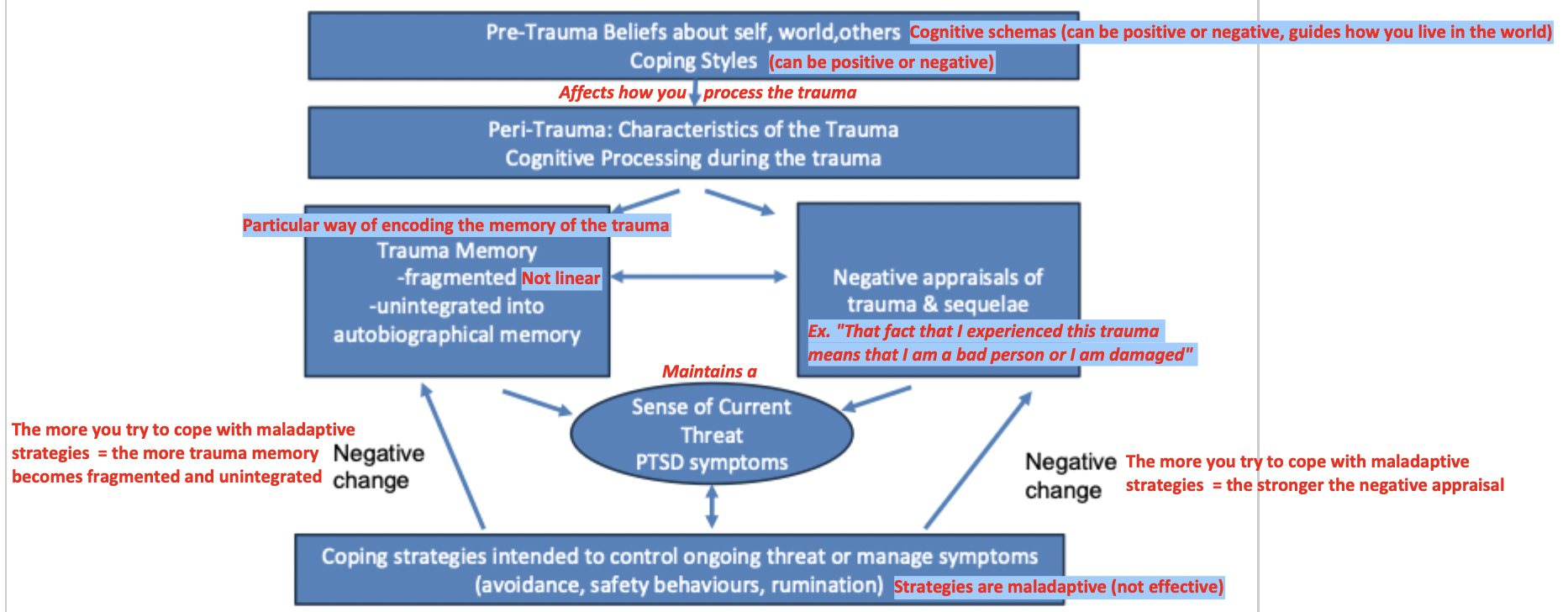 Pre-Trauma Beliefs about self, world,others Cognitive schemas (can be positive or negative, guides how you live in the world)
Coping Styles (can be positive or negative)

Affects how you process the trauma

Peri-Trauma: Characteristics of the Trauma
Cognitive Processing during the trauma

Particular way of encoding the memory of the trauma
Trauma Memory
-fragmented Not linear
-unintegrated into autobiographical memory

Negative appraisals of trauma & sequelae
Ex. "That fact that I experienced this trauma means that I am a bad person or I am damaged"

Maintains a
Sense of Current Threat
PTSD symptoms

The more you try to cope with maladaptive strategies = the more trauma memory becomes fragmented and unintegrated

Negative change

Negative change

The more you try to cope with maladaptive strategies = the stronger the negative appraisal

Coping strategies intended to control ongoing threat or manage symptoms (avoidance, safety behaviours, rumination) Strategies are maladaptive (not effective)